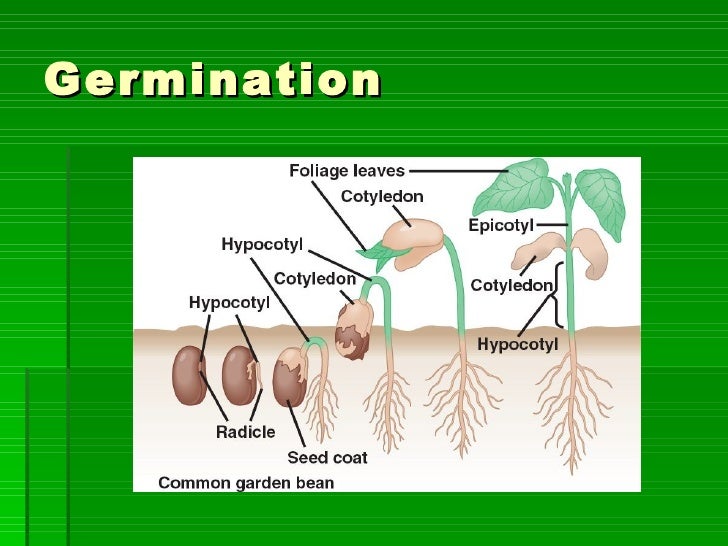 Germination

Foliage leaves
Cotyledon
Epicotyl
Hypocotyl
Cotyledon
Cotyledon
Hypocotyl
Hypocotyl
Radicle
Seed coat
Common garden bean